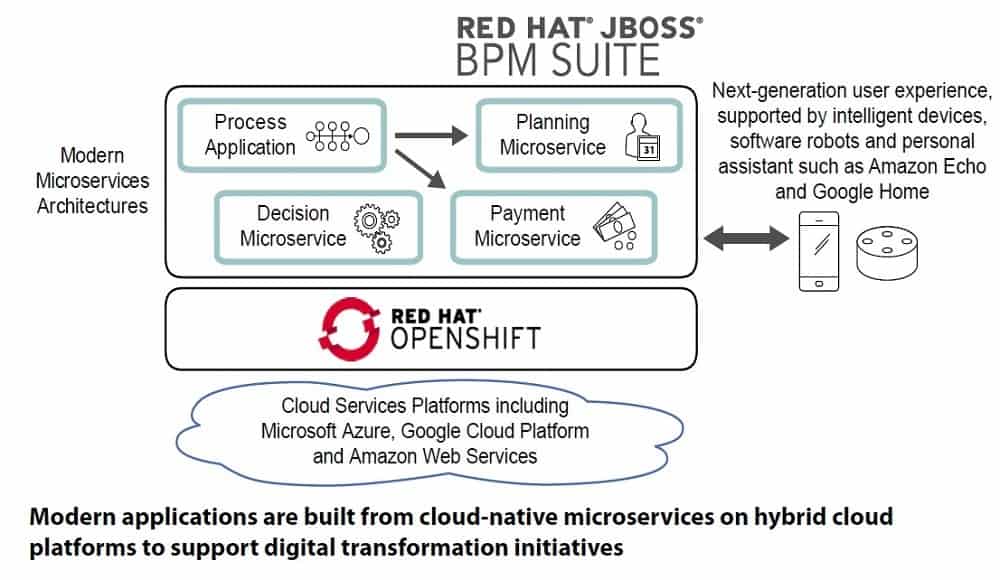 RED HAT® JBOSS®
BPM SUITE

Modern Microservices Architectures

Process Application

Planning Microservice

31

Decision Microservice

Payment Microservice

Next-generation user experience, supported by intelligent devices, software robots and personal assistant such as Amazon Echo and Google Home

RED HAT®
OPENSHIFT

Cloud Services Platforms including Microsoft Azure, Google Cloud Platform and Amazon Web Services

Modern applications are built from cloud-native microservices on hybrid cloud platforms to support digital transformation initiatives